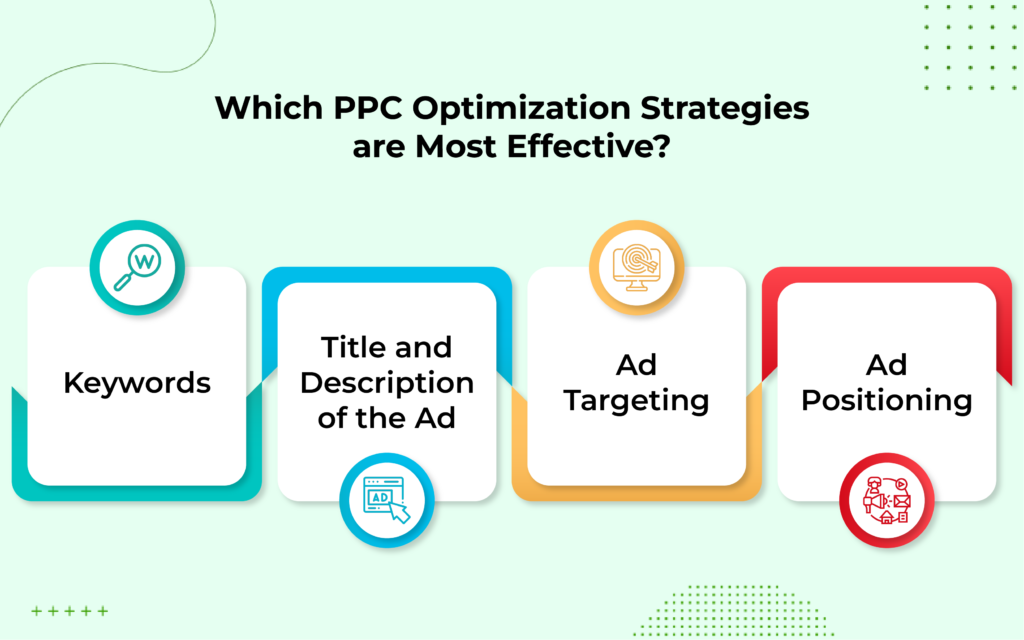 Which PPC Optimization Strategies are Most Effective?

W

Keywords

Title and Description of the Ad

AD

Ad Targeting

Ad Positioning